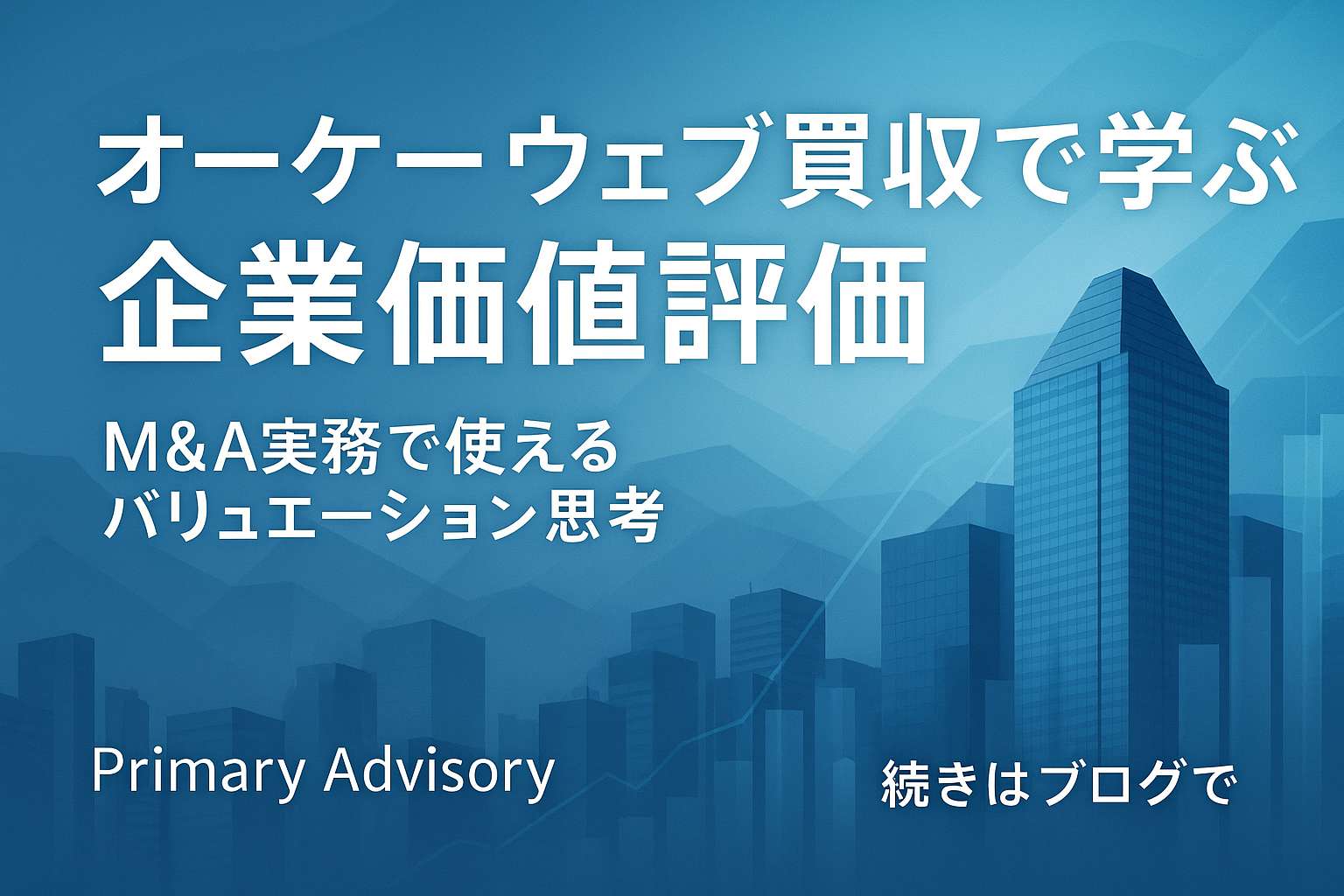 オーケーウェブ買収で学ぶ
企業価値評価

M&A実務で使える
バリュエーション思考

Primary Advisory

続きはブログで